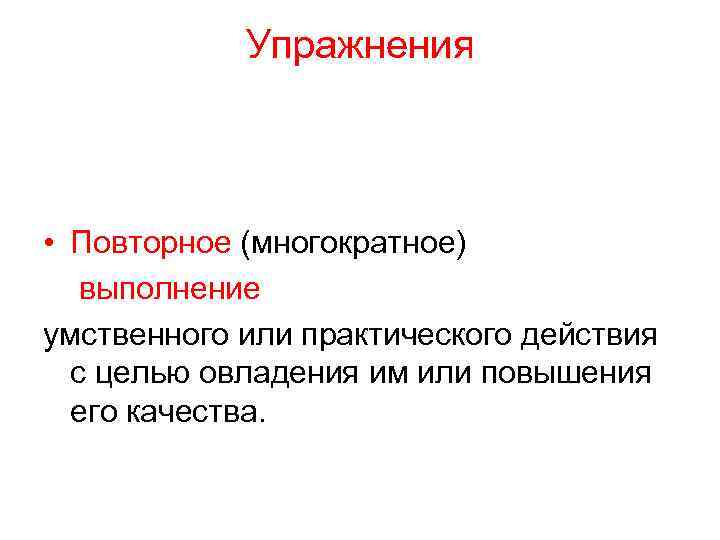 Упражнения

• Повторное (многократное) выполнение умственного или практического действия с целью овладения им или повышения его качества.